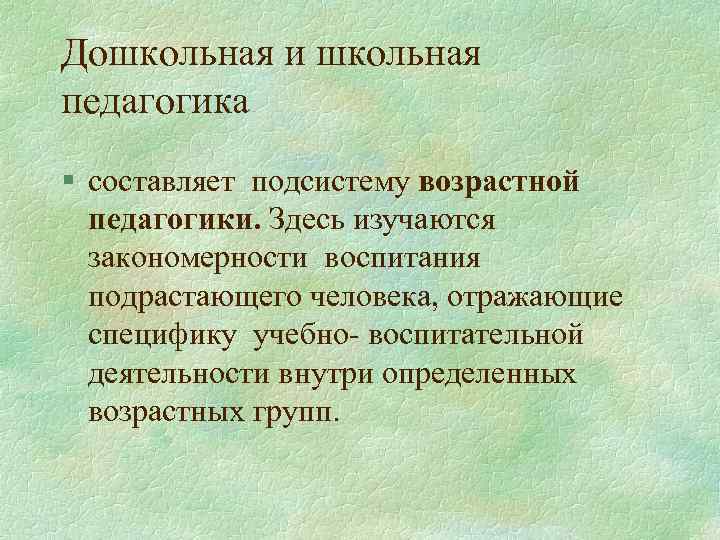 Дошкольная и школьная педагогика

▪ составляет подсистему возрастной педагогики. Здесь изучаются закономерности воспитания подрастающего человека, отражающие специфику учебно- воспитательной деятельности внутри определенных возрастных групп.